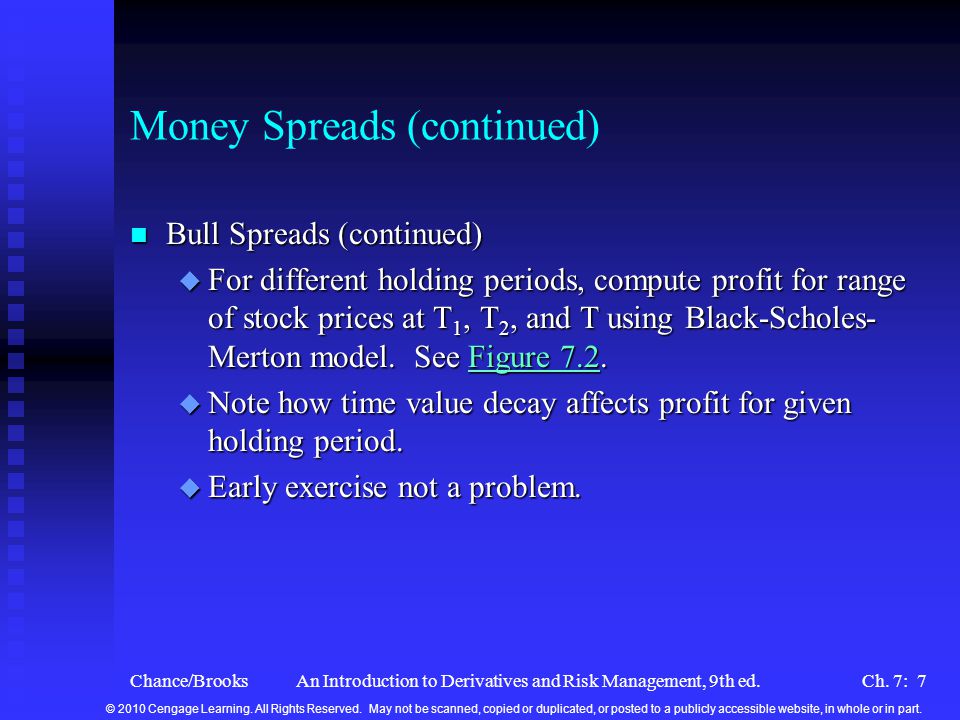 Money Spreads (continued)

Bull Spreads (continued)

For different holding periods, compute profit for range of stock prices at $T_1$, $T_2$, and T using Black-Scholes-Merton model. See Figure 7.2.

Note how time value decay affects profit for given holding period.

Early exercise not a problem.

Chance/Brooks An Introduction to Derivatives and Risk Management, 9th ed. Ch. 7: 7

© 2010 Cengage Learning. All Rights Reserved. May not be scanned, copied or duplicated, or posted to a publicly accessible website, in whole or in part.